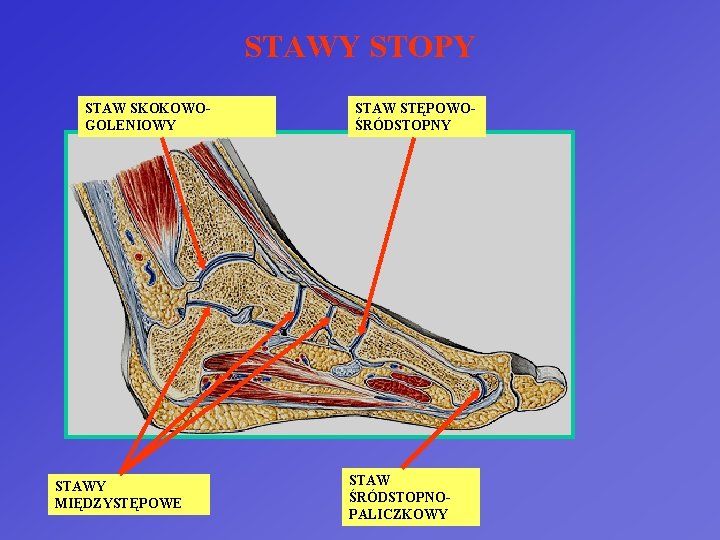 STAWY STOPY

STAW SKOKOWO-GOLENIOWY

STAW STĘPOWO-ŚRÓDSTOPNY

STAWY MIĘDZYSTĘPOWE

STAW ŚRÓDSTOPNO-PALICZKOWY